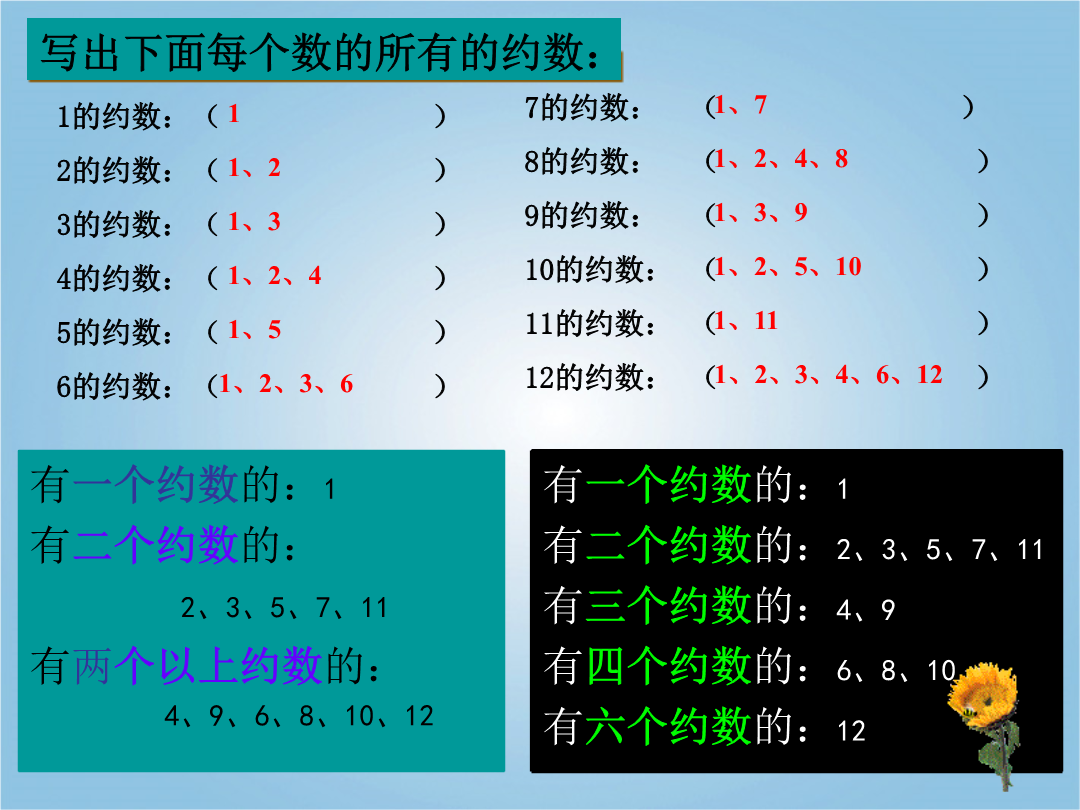 写出下面每个数的所有的约数：

1的约数：（ 1 ）
2的约数：（ 1、2 ）
3的约数：（ 1、3 ）
4的约数：（ 1、2、4 ）
5的约数：（ 1、5 ）
6的约数：（1、2、3、6 ）

7的约数：（1、7 ）
8的约数：（1、2、4、8 ）
9的约数：（1、3、9 ）
10的约数：（1、2、5、10 ）
11的约数：（1、11 ）
12的约数：（1、2、3、4、6、12 ）

有一个约数的：1
有二个约数的：
2、3、5、7、11
有两个以上约数的：
4、9、6、8、10、12

有一个约数的：1
有二个约数的：2、3、5、7、11
有三个约数的：4、9
有四个约数的：6、8、10
有六个约数的：12